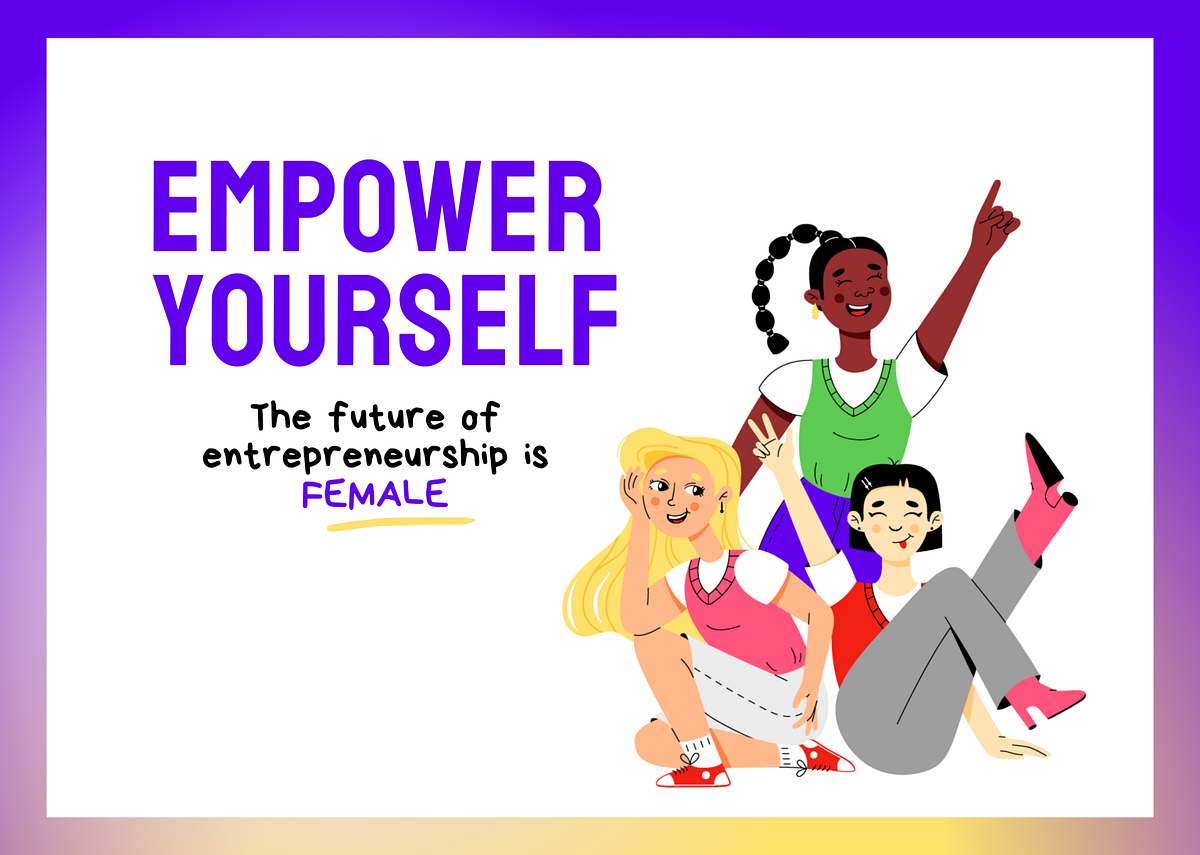 EMPOWER YOURSELF

The future of entrepreneurship is FEMALE